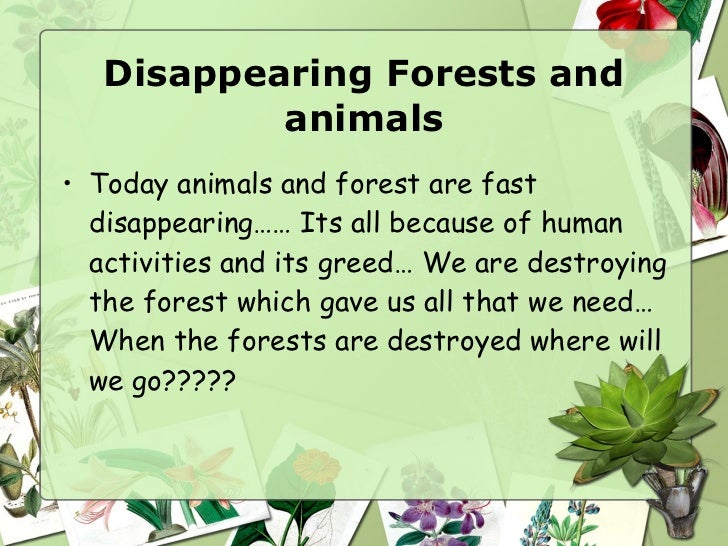 Disappearing Forests and animals

• Today animals and forest are fast disappearing…… Its all because of human activities and its greed… We are destroying the forest which gave us all that we need… When the forests are destroyed where will we go?????